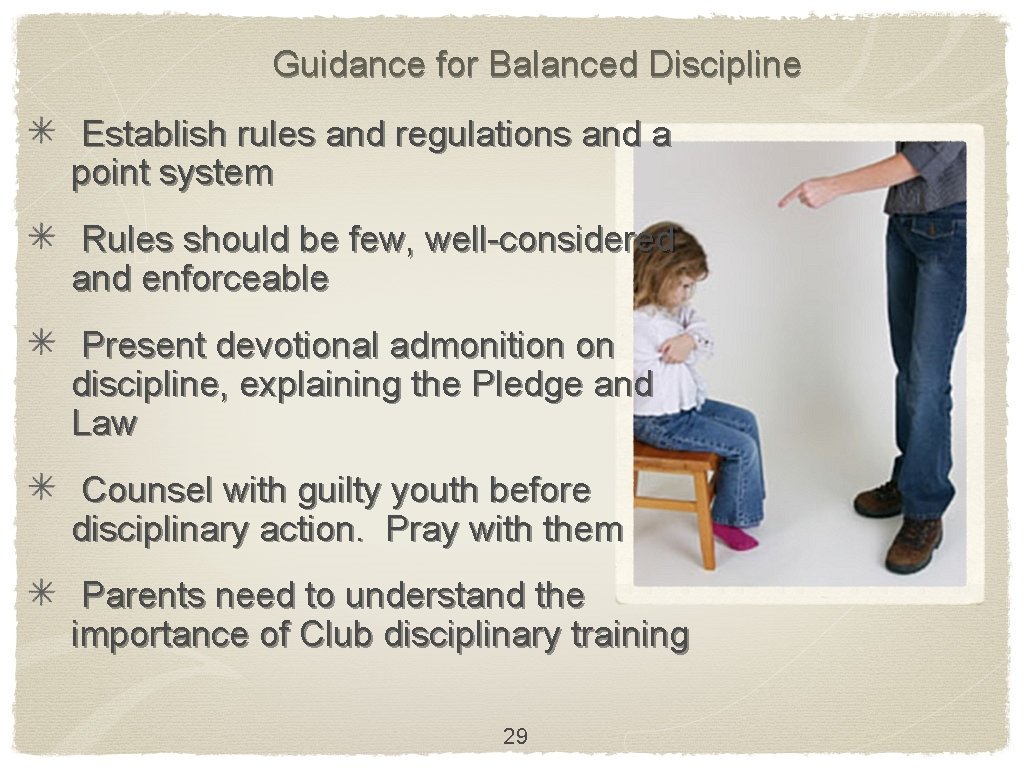 Guidance for Balanced Discipline

✳ Establish rules and regulations and a point system

✳ Rules should be few, well-considered and enforceable

✳ Present devotional admonition on discipline, explaining the Pledge and Law

✳ Counsel with guilty youth before disciplinary action. Pray with them

✳ Parents need to understand the importance of Club disciplinary training

29